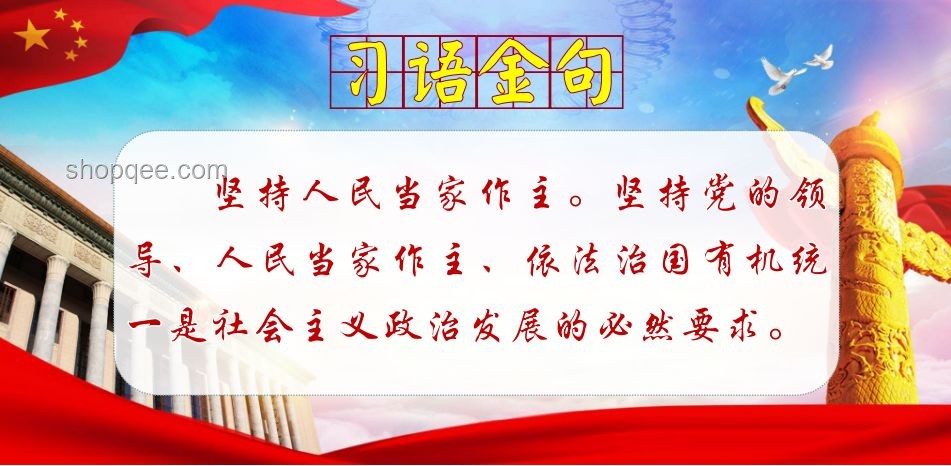 习语金句

shopqee.com

坚持人民当家作主。坚持党的领导、人民当家作主、依法治国有机统一是社会主义政治发展的必然要求。